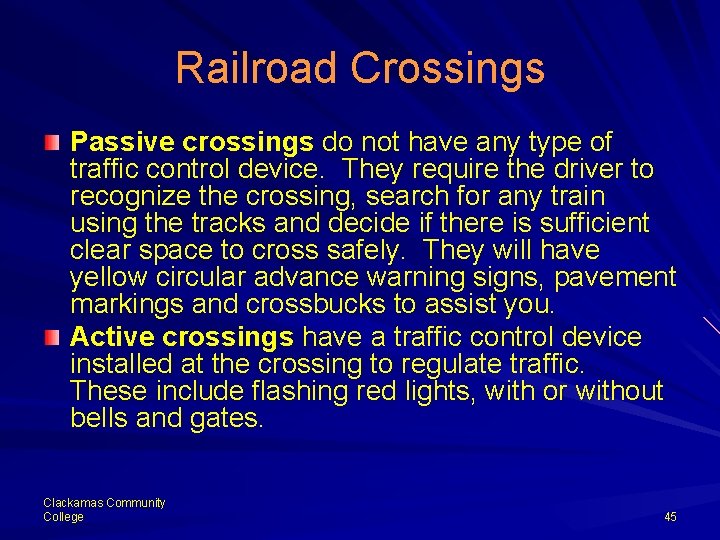 Railroad Crossings

Passive crossings do not have any type of traffic control device. They require the driver to recognize the crossing, search for any train using the tracks and decide if there is sufficient clear space to cross safely. They will have yellow circular advance warning signs, pavement markings and crossbucks to assist you.

Active crossings have a traffic control device installed at the crossing to regulate traffic. These include flashing red lights, with or without bells and gates.

Clackamas Community College

45